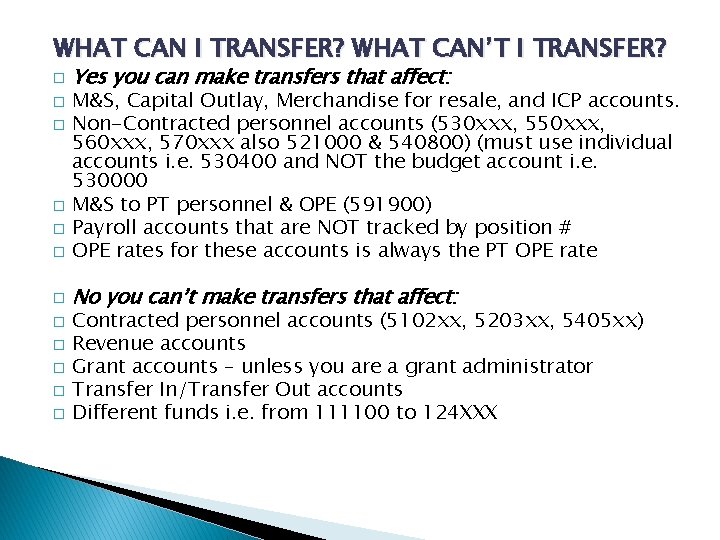 WHAT CAN I TRANSFER? WHAT CAN'T I TRANSFER?

□ Yes you can make transfers that affect:
□ M&S, Capital Outlay, Merchandise for resale, and ICP accounts.
□ Non-Contracted personnel accounts (530xxx, 550xxx, 560xxx, 570xxx also 521000 & 540800) (must use individual accounts i.e. 530400 and NOT the budget account i.e. 530000
□ M&S to PT personnel & OPE (591900)
□ Payroll accounts that are NOT tracked by position #
□ OPE rates for these accounts is always the PT OPE rate

□ No you can't make transfers that affect:
□ Contracted personnel accounts (5102xx, 5203xx, 5405xx)
□ Revenue accounts
□ Grant accounts – unless you are a grant administrator
□ Transfer In/Transfer Out accounts
□ Different funds i.e. from 111100 to 124XXX